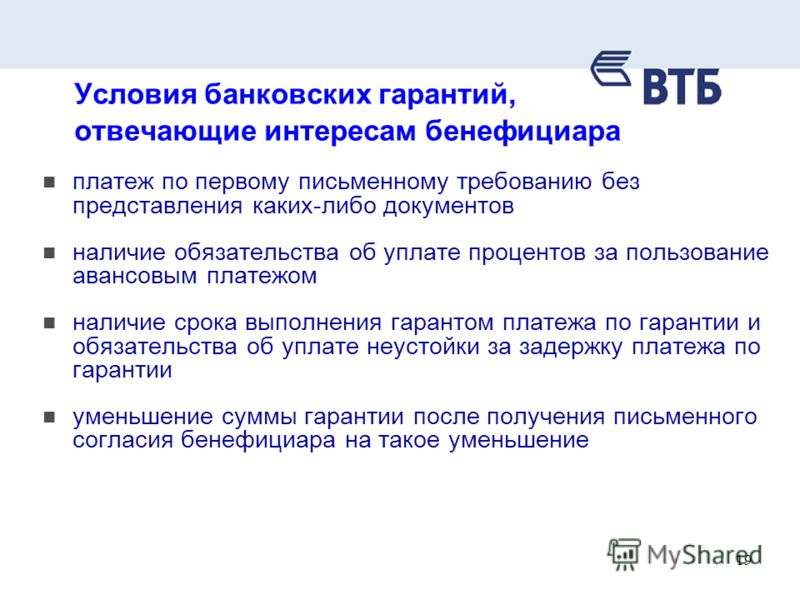 ВТБ

Условия банковских гарантий, отвечающие интересам бенефициара

платеж по первому письменному требованию без представления каких-либо документов

наличие обязательства об уплате процентов за пользование авансовым платежом

наличие срока выполнения гарантом платежа по гарантии и обязательства об уплате неустойки за задержку платежа по гарантии

уменьшение суммы гарантии после получения письменного согласия бенефициара на такое уменьшение

MyShared

19